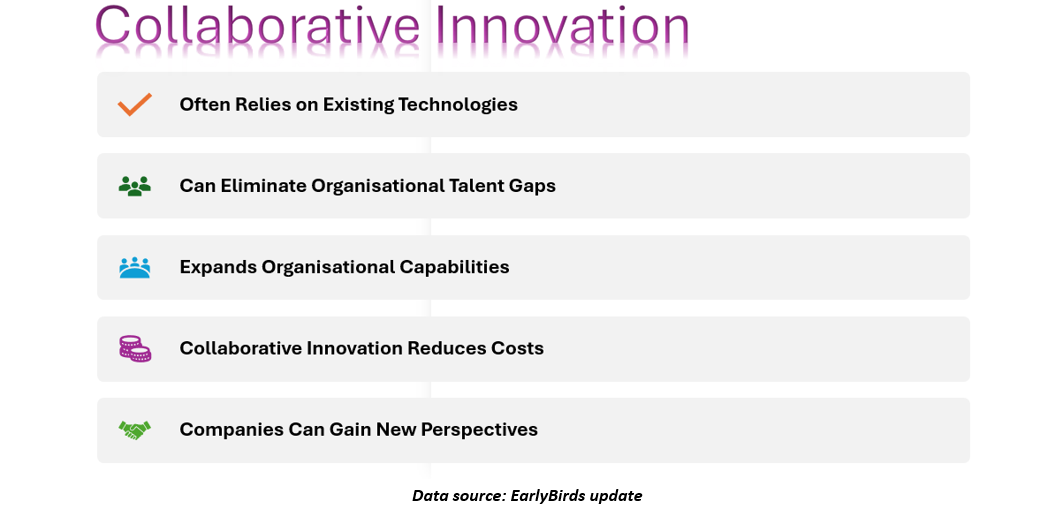 Collaborative Innovation

Often Relies on Existing Technologies

Can Eliminate Organisational Talent Gaps

Expands Organisational Capabilities

Collaborative Innovation Reduces Costs

Companies Can Gain New Perspectives

Data source: EarlyBirds update